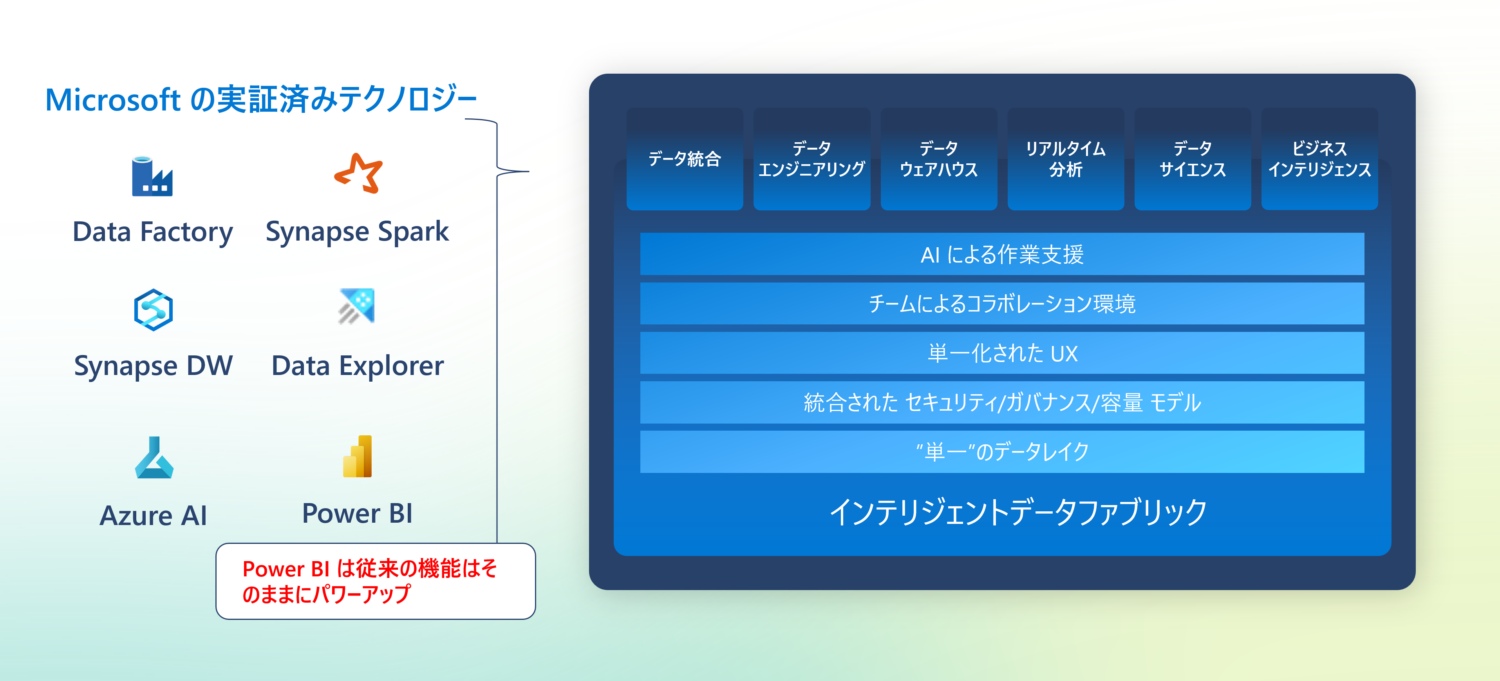 Microsoft の実証済みテクノロジー

Data Factory

Synapse Spark

Synapse DW

Data Explorer

Azure AI

Power BI

Power BI は従来の機能はそのままにパワーアップ

データ統合

データ エンジニアリング

データ ウェアハウス

リアルタイム 分析

データ サイエンス

ビジネス インテリジェンス

AI による作業支援

チームによるコラボレーション環境

単一化された UX

統合された セキュリティ/ガバナンス/容量 モデル

"単一"のデータレイク

インテリジェントデータファブリック